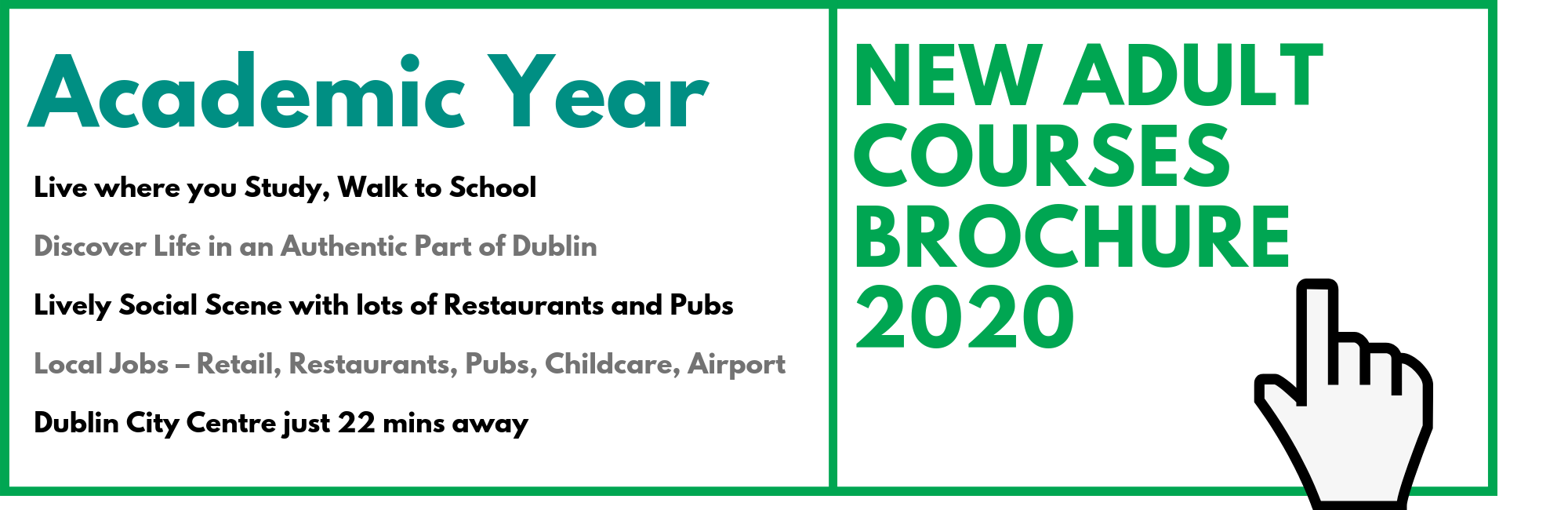 Academic Year

Live where you Study, Walk to School

Discover Life in an Authentic Part of Dublin

Lively Social Scene with lots of Restaurants and Pubs

Local Jobs – Retail, Restaurants, Pubs, Childcare, Airport

Dublin City Centre just 22 mins away

NEW ADULT COURSES BROCHURE 2020